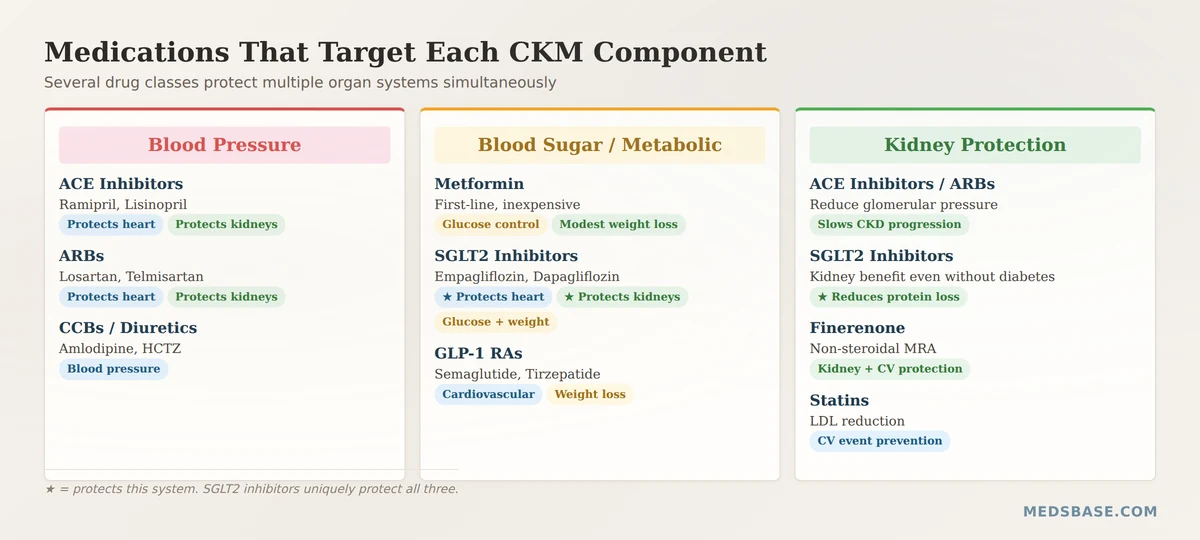 Medications That Target Each CKM Component

Several drug classes protect multiple organ systems simultaneously

Blood Pressure

ACE Inhibitors
Ramipril, Lisinopril
Protects heart
Protects kidneys

ARBs
Losartan, Telmisartan
Protects heart
Protects kidneys

CCBs / Diuretics
Amlodipine, HCTZ
Blood pressure

Blood Sugar / Metabolic

Metformin
First-line, inexpensive
Glucose control
Modest weight loss

SGLT2 Inhibitors
Empagliflozin, Dapagliflozin
★ Protects heart
★ Protects kidneys
Glucose + weight

GLP-1 RAs
Semaglutide, Tirzepatide
Cardiovascular
Weight loss

Kidney Protection

ACE Inhibitors / ARBs
Reduce glomerular pressure
Slows CKD progression

SGLT2 Inhibitors
Kidney benefit even without diabetes
★ Reduces protein loss

Finerenone
Non-steroidal MRA
Kidney + CV protection

Statins
LDL reduction
CV event prevention

★ = protects this system. SGLT2 inhibitors uniquely protect all three.

MEDSBASE.COM